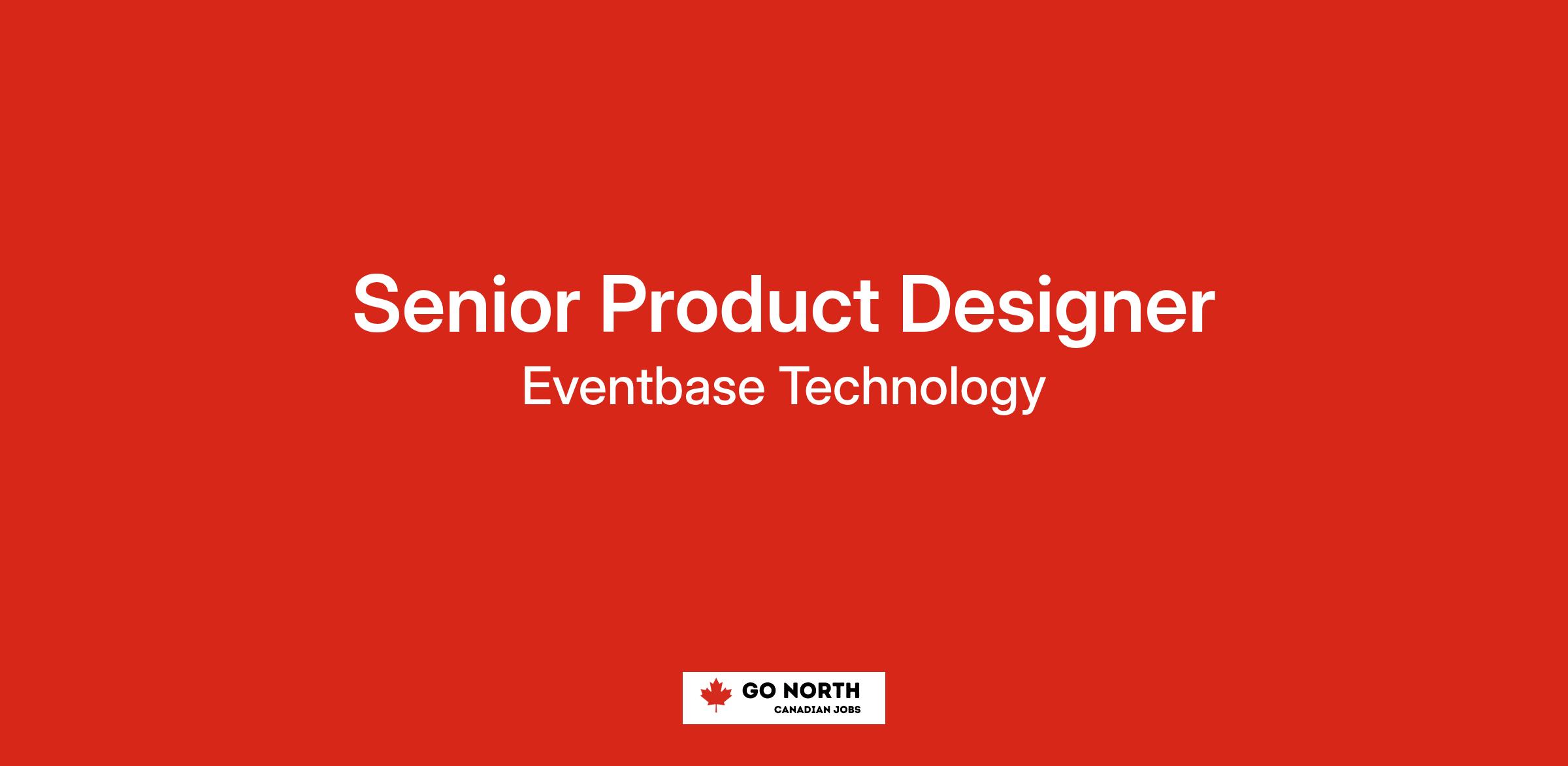 Senior Product Designer
Eventbase Technology

GO NORTH
CANADIAN JOBS